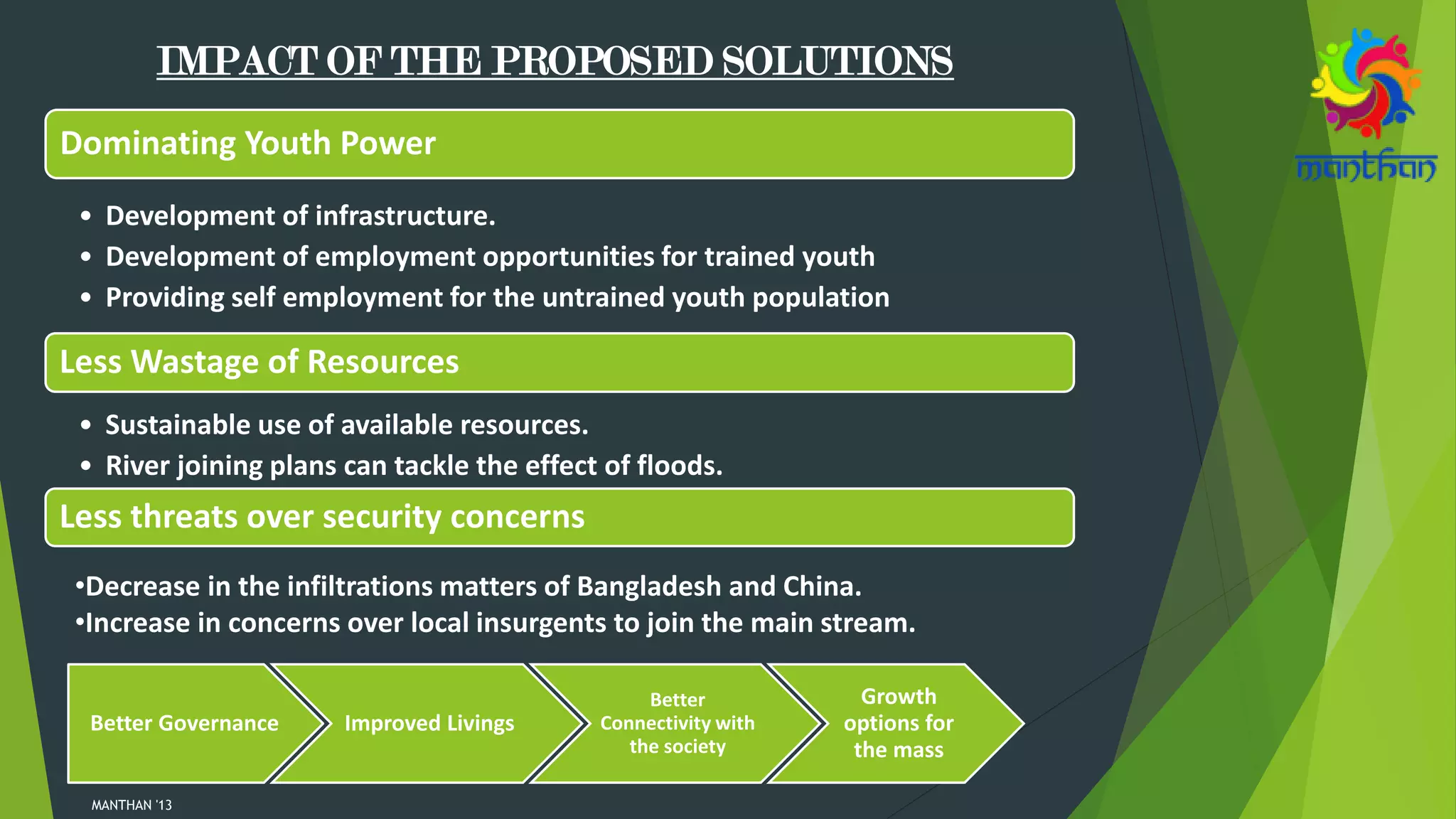 IMPACT OF THE PROPOSED SOLUTIONS

manthan

Dominating Youth Power

• Development of infrastructure.
• Development of employment opportunities for trained youth
• Providing self employment for the untrained youth population

Less Wastage of Resources

• Sustainable use of available resources.
• River joining plans can tackle the effect of floods.

Less threats over security concerns

•Decrease in the infiltrations matters of Bangladesh and China.
•Increase in concerns over local insurgents to join the main stream.

Better Governance

Improved Livings

Better Connectivity with the society

Growth options for the mass

MANTHAN '13